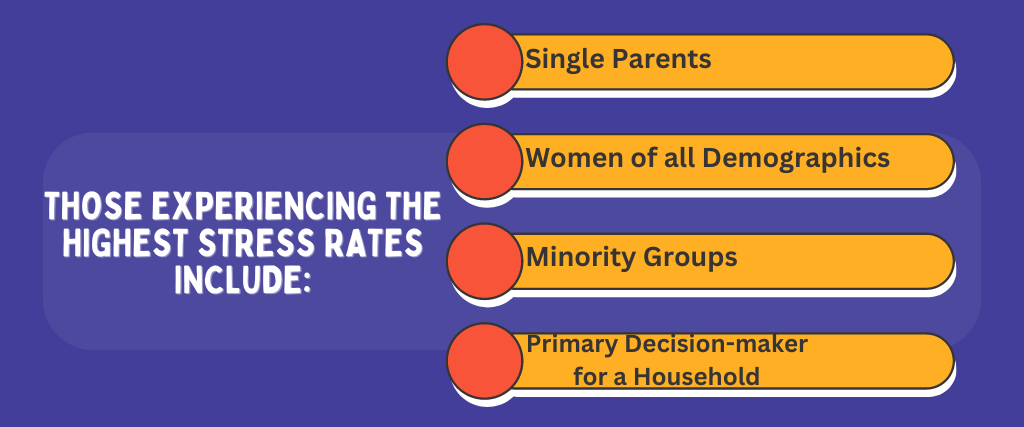 THOSE EXPERIENCING THE HIGHEST STRESS RATES INCLUDE:

Single Parents

Women of all Demographics

Minority Groups

Primary Decision-maker for a Household